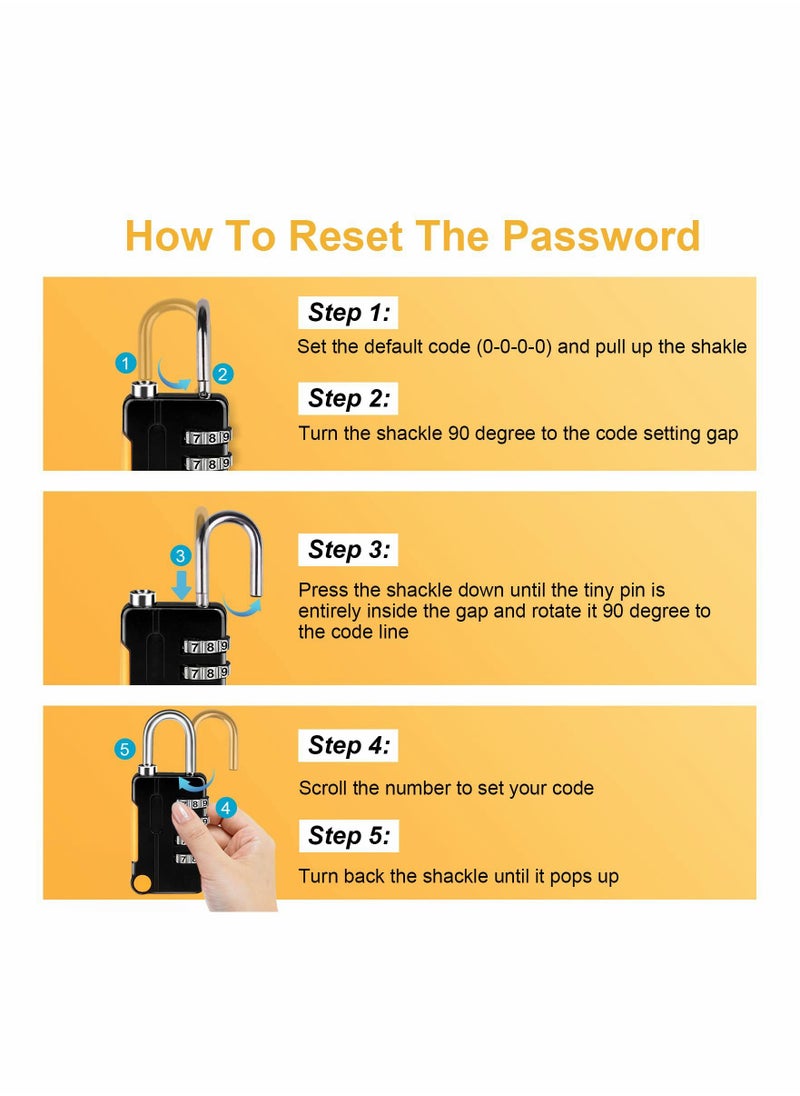 How To Reset The Password

1

2

7 8 9

7 8 9

Step 1:

Set the default code (0-0-0-0) and pull up the shakle

Step 2:

Turn the shackle 90 degree to the code setting gap

3

7 8 9

7 8 9

Step 3:

Press the shackle down until the tiny pin is entirely inside the gap and rotate it 90 degree to the code line

5

4

Step 4:

Scroll the number to set your code

Step 5:

Turn back the shackle until it pops up